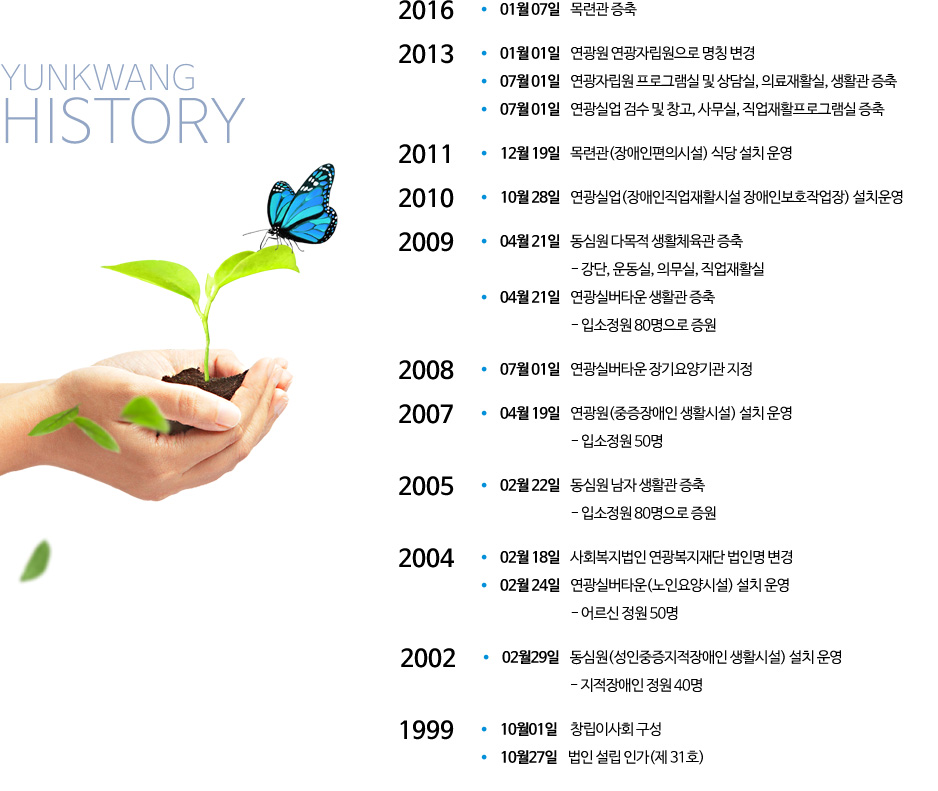 YUNKWANG
HISTORY

2016
• 01월 07일 목련관 증축

2013
• 01월 01일 연광원 연광자립원으로 명칭 변경
• 07월 01일 연광자립원 프로그램실 및 상담실, 의료재활실, 생활관 증축
• 07월 01일 연광실업 검수 및 창고, 사무실, 직업재활프로그램실 증축

2011
• 12월 19일 목련관(장애인편의시설) 식당 설치 운영

2010
• 10월 28일 연광실업(장애인직업재활시설 장애인보호작업장) 설치운영

2009
• 04월 21일 동심원 다목적 생활체육관 증축
- 강단, 운동실, 의무실, 직업재활실
• 04월 21일 연광실버타운 생활관 증축
- 입소정원 80명으로 증원

2008
• 07월 01일 연광실버타운 장기요양기관 지정

2007
• 04월 19일 연광원(중증장애인 생활시설) 설치 운영
- 입소정원 50명

2005
• 02월 22일 동심원 남자 생활관 증축
- 입소정원 80명으로 증원

2004
• 02월 18일 사회복지법인 연광복지재단 법인명 변경
• 02월 24일 연광실버타운(노인요양시설) 설치 운영
- 어르신 정원 50명

2002
• 02월29일 동심원(성인중증지적장애인 생활시설) 설치 운영
- 지적장애인 정원 40명

1999
• 10월01일 창립이사회 구성
• 10월27일 법인 설립 인가(제 31호)